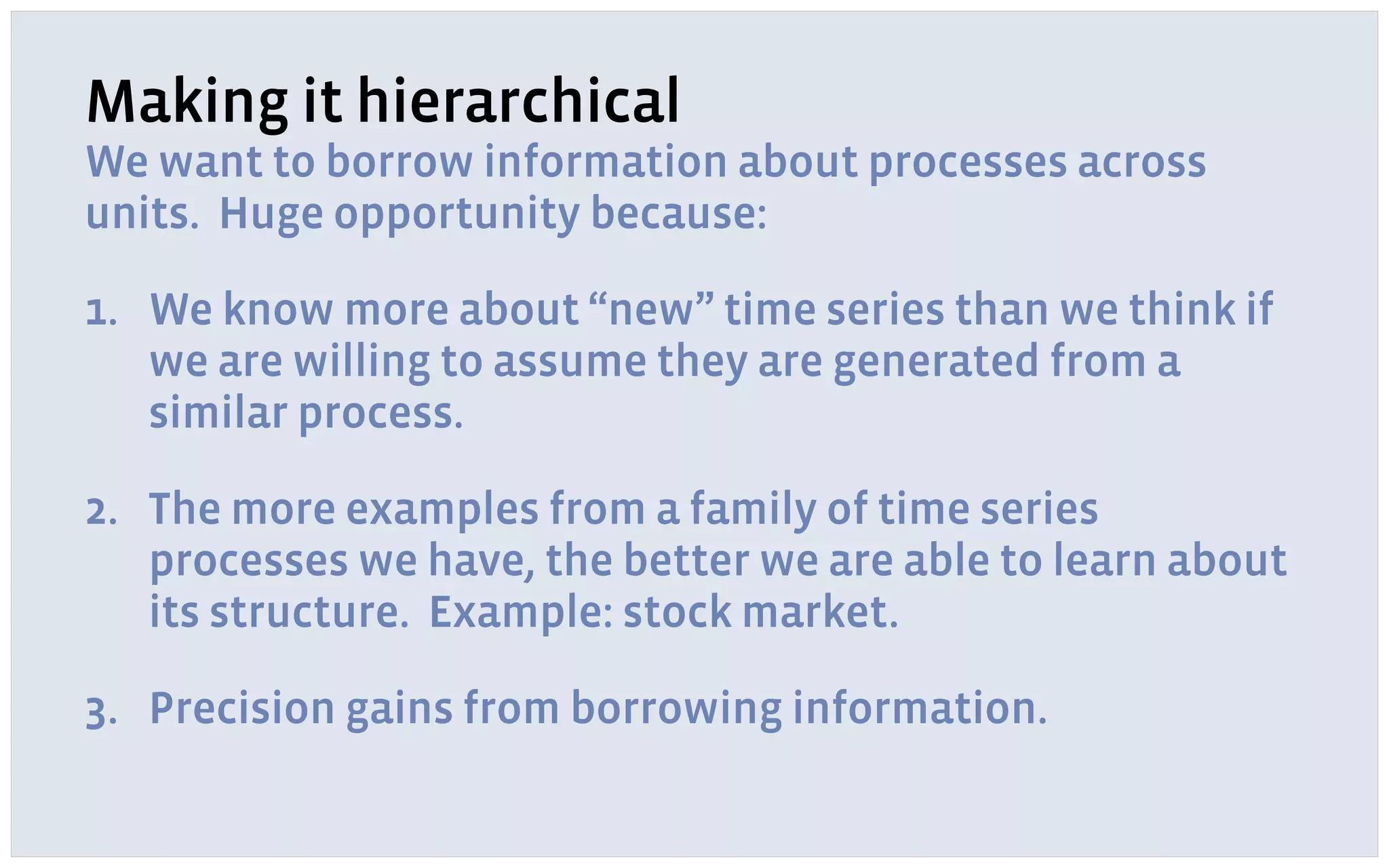 Making it hierarchical

We want to borrow information about processes across units. Huge opportunity because:

1. We know more about “new” time series than we think if we are willing to assume they are generated from a similar process.

2. The more examples from a family of time series processes we have, the better we are able to learn about its structure. Example: stock market.

3. Precision gains from borrowing information.